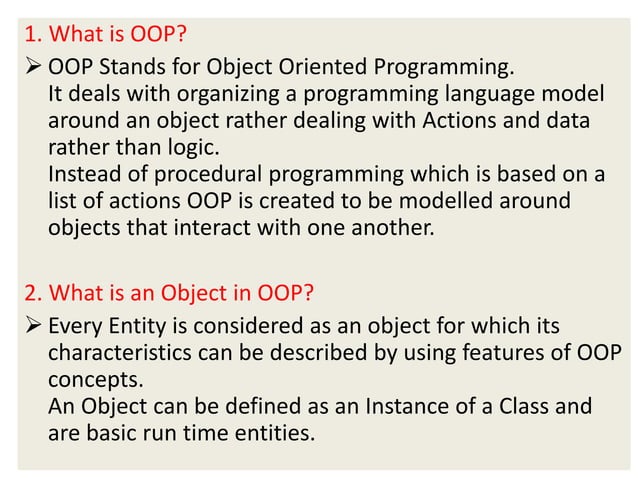 1. What is OOP?

➢ OOP Stands for Object Oriented Programming.
It deals with organizing a programming language model around an object rather dealing with Actions and data rather than logic.
Instead of procedural programming which is based on a list of actions OOP is created to be modelled around objects that interact with one another.

2. What is an Object in OOP?

➢ Every Entity is considered as an object for which its characteristics can be described by using features of OOP concepts.
An Object can be defined as an Instance of a Class and are basic run time entities.